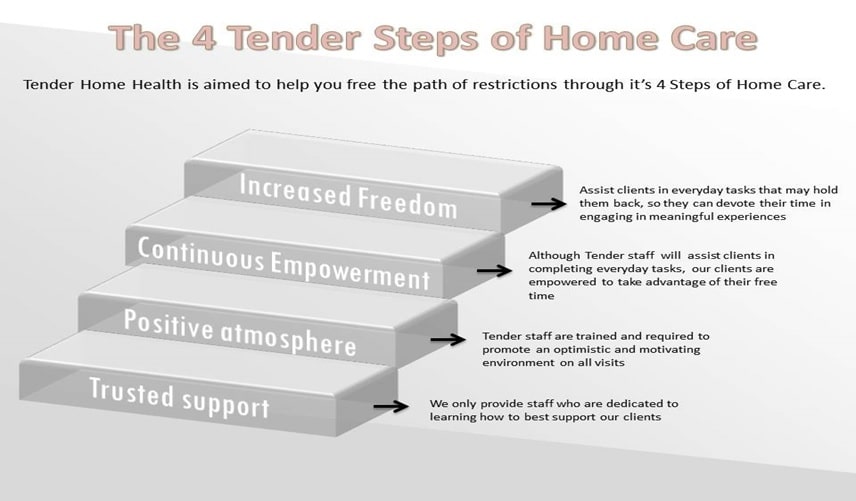 The 4 Tender Steps of Home Care

Tender Home Health is aimed to help you free the path of restrictions through it's 4 Steps of Home Care.

Increased Freedom

Assist clients in everyday tasks that may hold them back, so they can devote their time in engaging in meaningful experiences

Continuous Empowerment

Although Tender staff will assist clients in completing everyday tasks, our clients are empowered to take advantage of their free time

Positive atmosphere

Tender staff are trained and required to promote an optimistic and motivating environment on all visits

Trusted support

We only provide staff who are dedicated to learning how to best support our clients